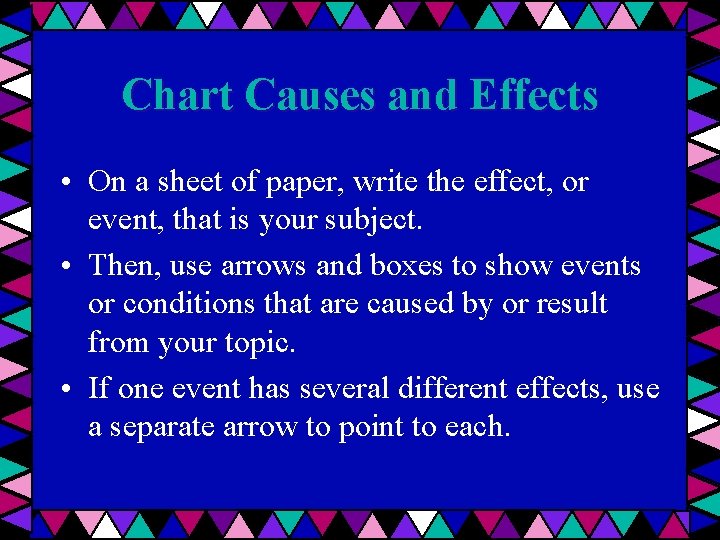 Chart Causes and Effects

• On a sheet of paper, write the effect, or event, that is your subject.

• Then, use arrows and boxes to show events or conditions that are caused by or result from your topic.

• If one event has several different effects, use a separate arrow to point to each.